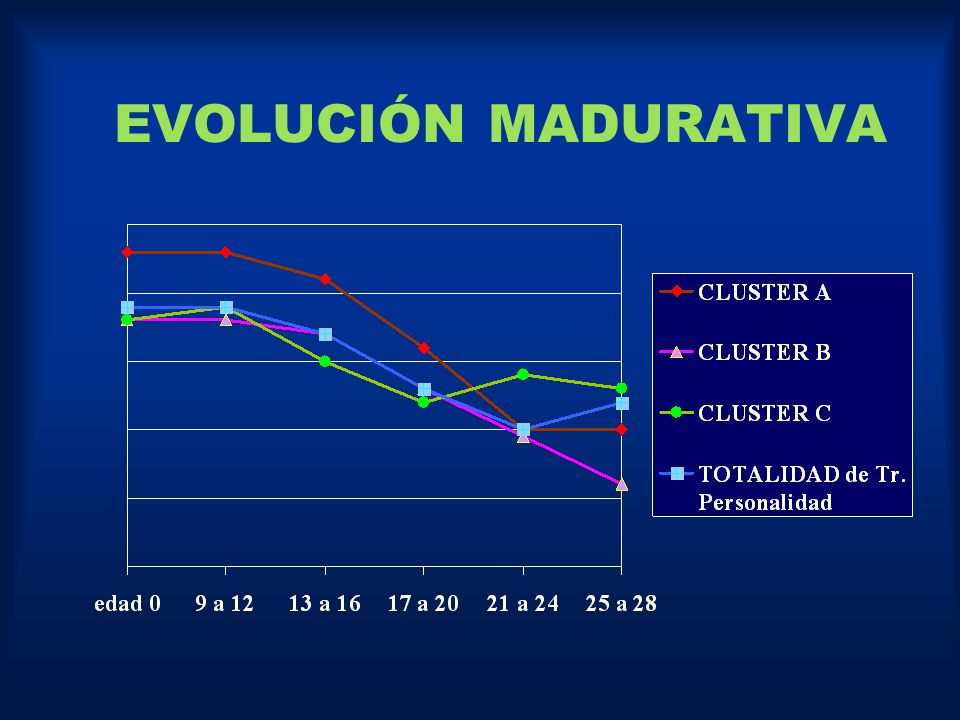 EVOLUCIÓN MADURATIVA

CLUSTER A
CLUSTER B
CLUSTER C
TOTALIDAD de Tr. Personalidad

edad 0
9 a 12
13 a 16
17 a 20
21 a 24
25 a 28